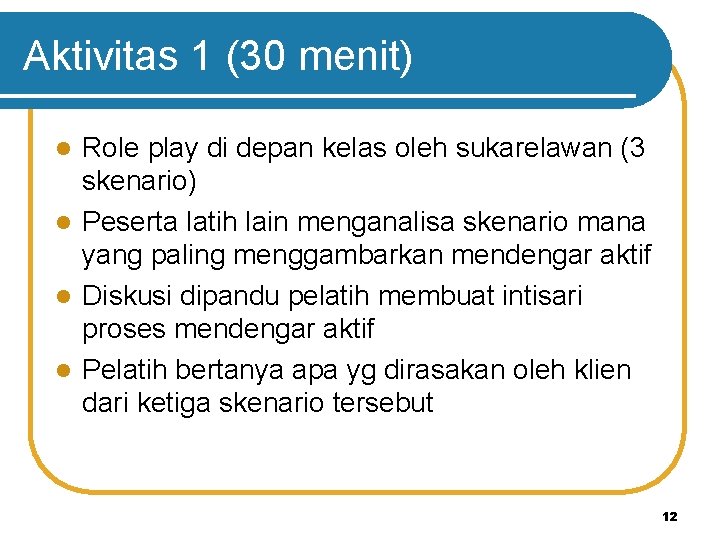 Aktivitas 1 (30 menit)

- Role play di depan kelas oleh sukarelawan (3 skenario)
- Peserta latih lain menganalisa skenario mana yang paling menggambarkan mendengar aktif
- Diskusi dipandu pelatih membuat intisari proses mendengar aktif
- Pelatih bertanya apa yg dirasakan oleh klien dari ketiga skenario tersebut

12